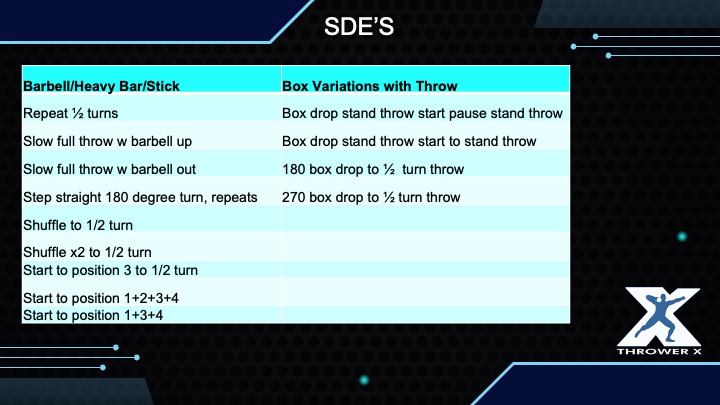 SDE'S

| Barbell/Heavy Bar/Stick | Box Variations with Throw |
|---|---|
| Repeat ½ turns | Box drop stand throw start pause stand throw |
| Slow full throw w barbell up | Box drop stand throw start to stand throw |
| Slow full throw w barbell out | 180 box drop to ½ turn throw |
| Step straight 180 degree turn, repeats | 270 box drop to ½ turn throw |
| Shuffle to 1/2 turn | |
| Shuffle x2 to 1/2 turn | |
| Start to position 3 to 1/2 turn | |
| Start to position 1+2+3+4 | |
| Start to position 1+3+4 | |

THROWER X